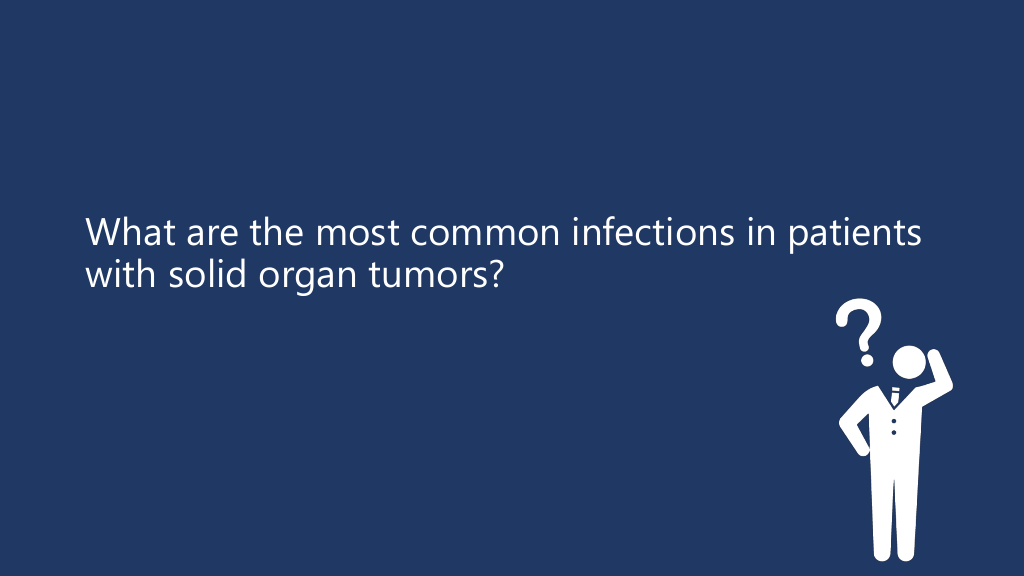 What are the most common infections in patients with solid organ tumors?

?